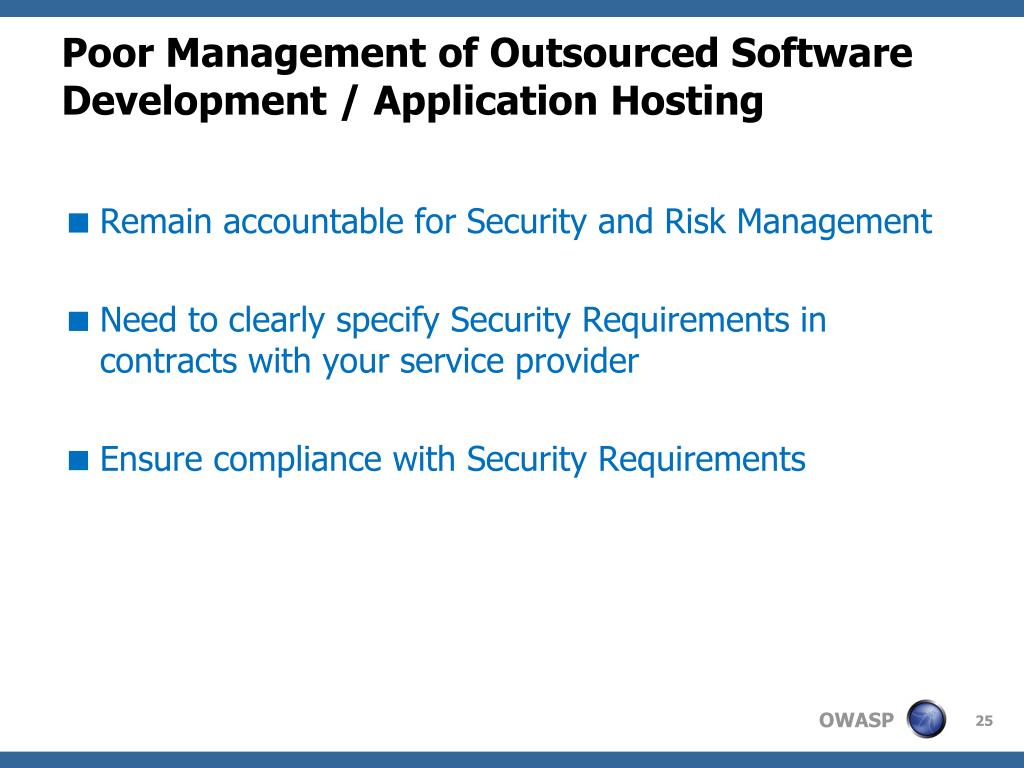 Poor Management of Outsourced Software Development / Application Hosting

■ Remain accountable for Security and Risk Management

■ Need to clearly specify Security Requirements in contracts with your service provider

■ Ensure compliance with Security Requirements

OWASP

25